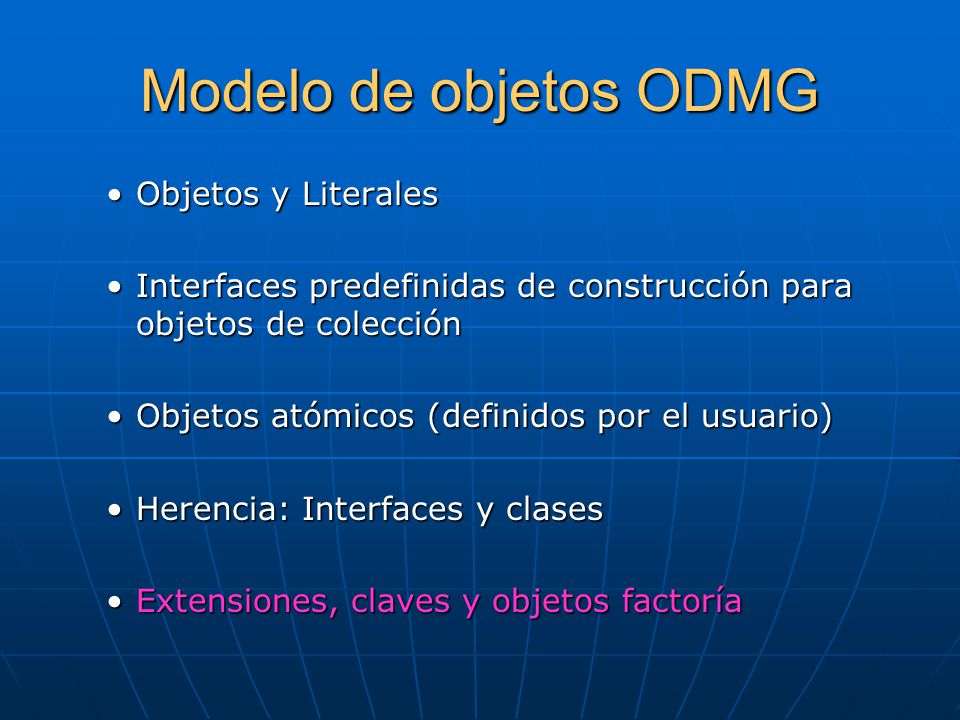 Modelo de objetos ODMG

• Objetos y Literales

• Interfaces predefinidas de construcción para objetos de colección

• Objetos atómicos (definidos por el usuario)

• Herencia: Interfaces y clases

• Extensiones, claves y objetos factoría